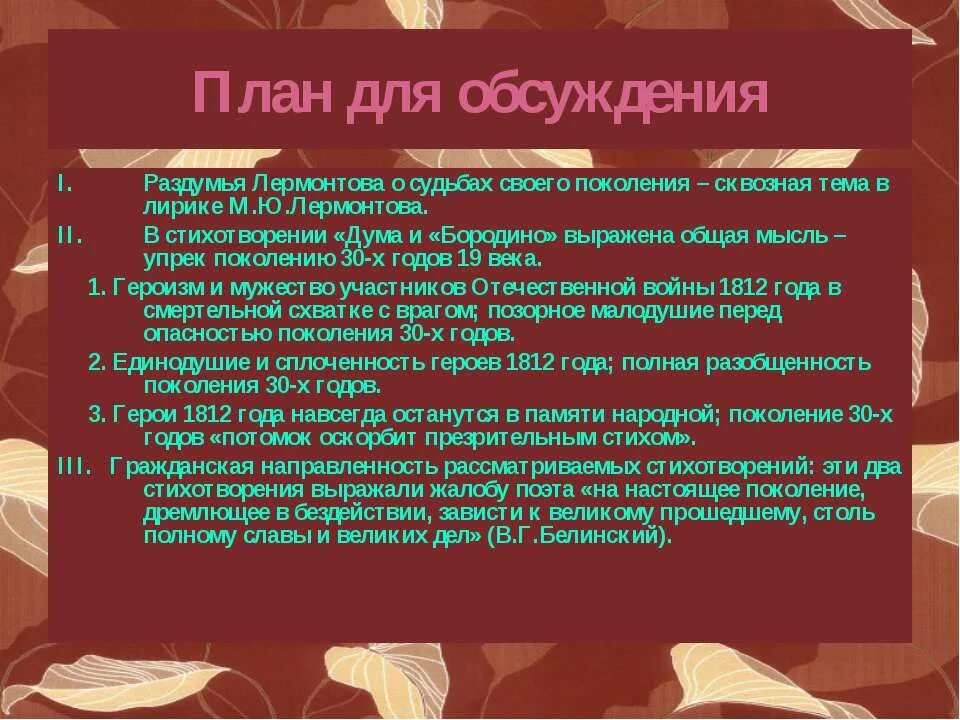 План для обсуждения

I. Раздумья Лермонтова о судьбах своего поколения – сквозная тема в лирике М.Ю.Лермонтова.

II. В стихотворении «Дума и «Бородино» выражена общая мысль – упрек поколению 30-х годов 19 века.

1. Героизм и мужество участников Отечественной войны 1812 года в смертельной схватке с врагом; позорное малодушие перед опасностью поколения 30-х годов.

2. Единодушие и сплоченность героев 1812 года; полная разобщенность поколения 30-х годов.

3. Герои 1812 года навсегда останутся в памяти народной; поколение 30-х годов «потомок оскорбит презрительным стихом».

III. Гражданская направленность рассматриваемых стихотворений: эти два стихотворения выражали жалобу поэта «на настоящее поколение, дремлющее в бездействии, зависти к великому прошедшему, столь полному славы и великих дел» (В.Г.Белинский).